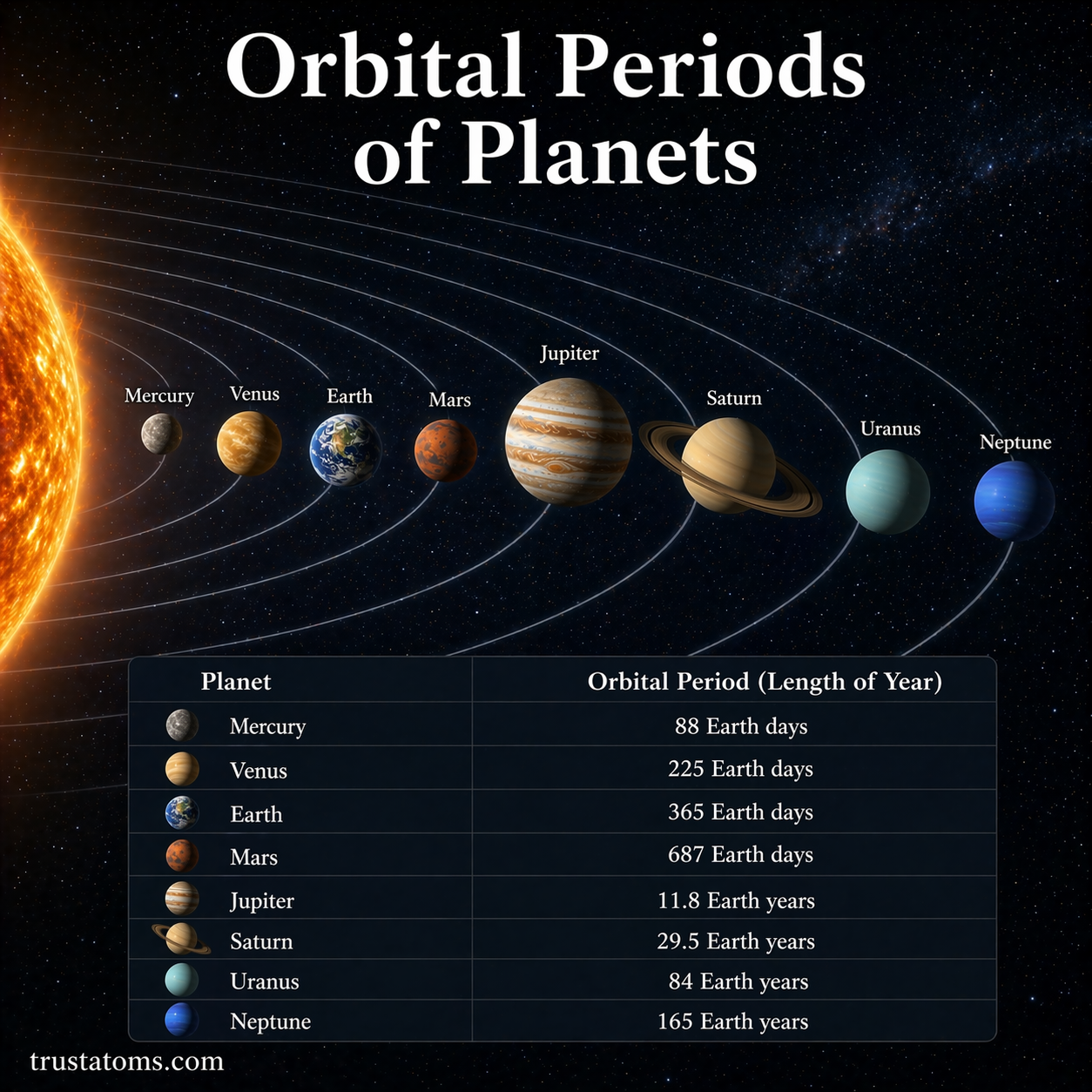 Orbital Periods of Planets

Mercury Venus Earth Mars Jupiter Saturn Uranus Neptune

| Planet | Orbital Period (Length of Year) |
|---|---|
| Mercury | 88 Earth days |
| Venus | 225 Earth days |
| Earth | 365 Earth days |
| Mars | 687 Earth days |
| Jupiter | 11.8 Earth years |
| Saturn | 29.5 Earth years |
| Uranus | 84 Earth years |
| Neptune | 165 Earth years |

trustatoms.com